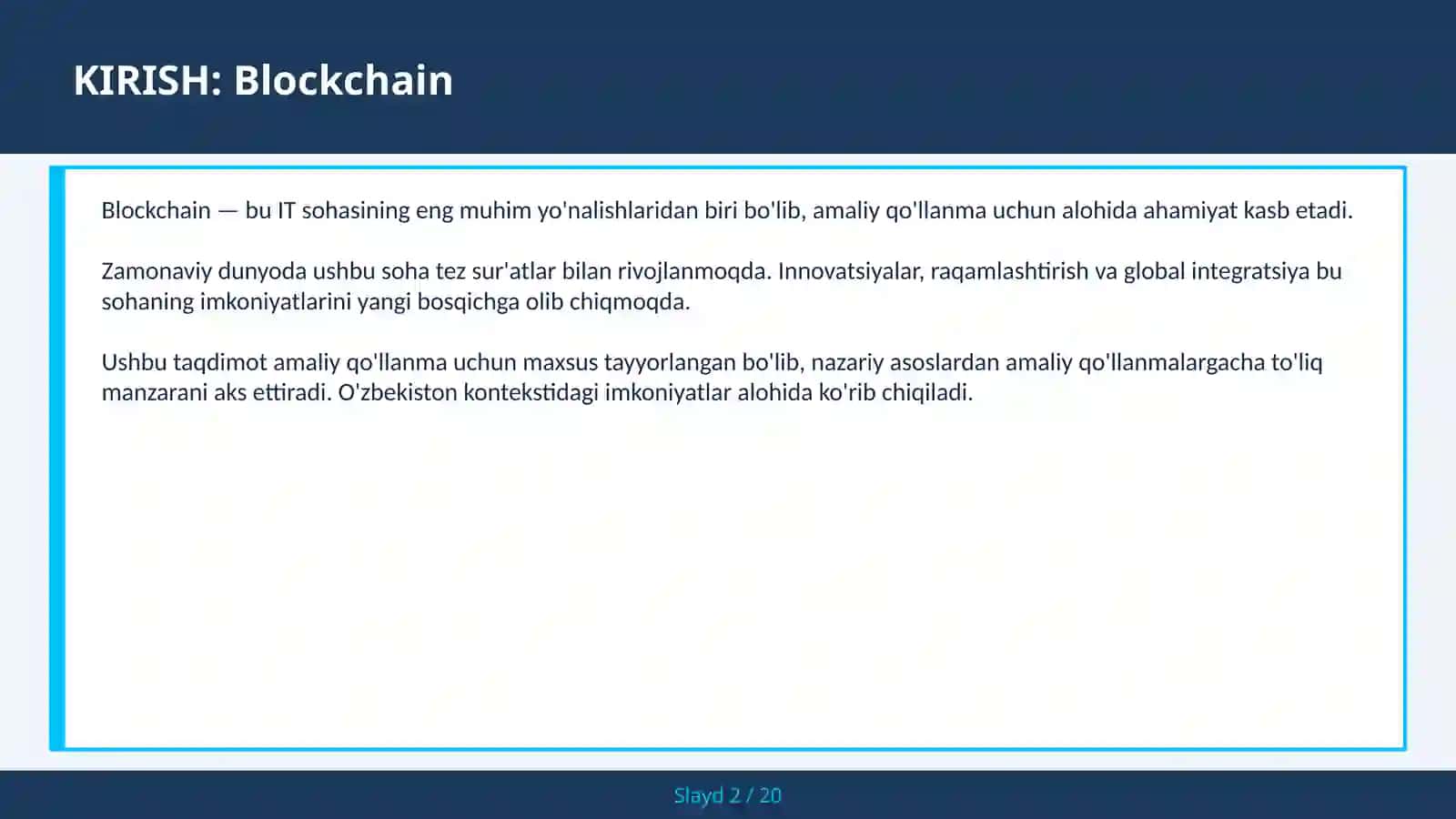 KIRISH: Blockchain

Blockchain — bu IT sohasining eng muhim yo'nalishlaridan biri bo'lib, amaliy qo'llanma uchun alohida ahamiyat kasb etadi.

Zamonaviy dunyoda ushbu soha tez sur'atlar bilan rivojlanmoqda. Innovatsiyalar, raqamlashtirish va global integratsiya bu sohaning imkoniyatlarini yangi bosqichga olib chiqmoqda.

Ushbu taqdimot amaliy qo'llanma uchun maxsus tayyorlangan bo'lib, nazariy asoslardan amaliy qo'llanmalargacha to'liq manzarani aks ettiradi. O'zbekiston kontekstidagi imkoniyatlar alohida ko'rib chiqiladi.

Slayd 2 / 20